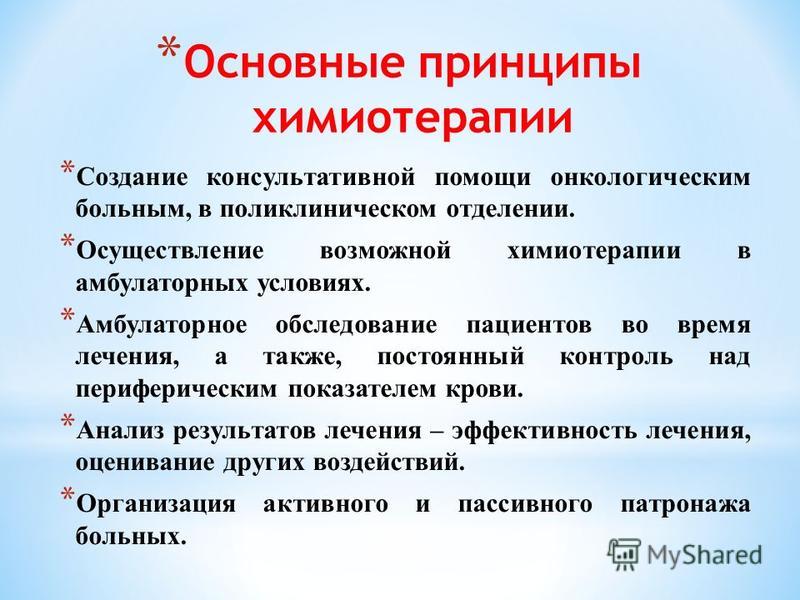 *Основные принципы химиотерапии

*Создание консультативной помощи онкологическим больным, в поликлиническом отделении.

*Осуществление возможной химиотерапии в амбулаторных условиях.

*Амбулаторное обследование пациентов во время лечения, а также, постоянный контроль над периферическим показателем крови.

*Анализ результатов лечения – эффективность лечения, оценивание других воздействий.

*Организация активного и пассивного патронажа больных.

MyShared